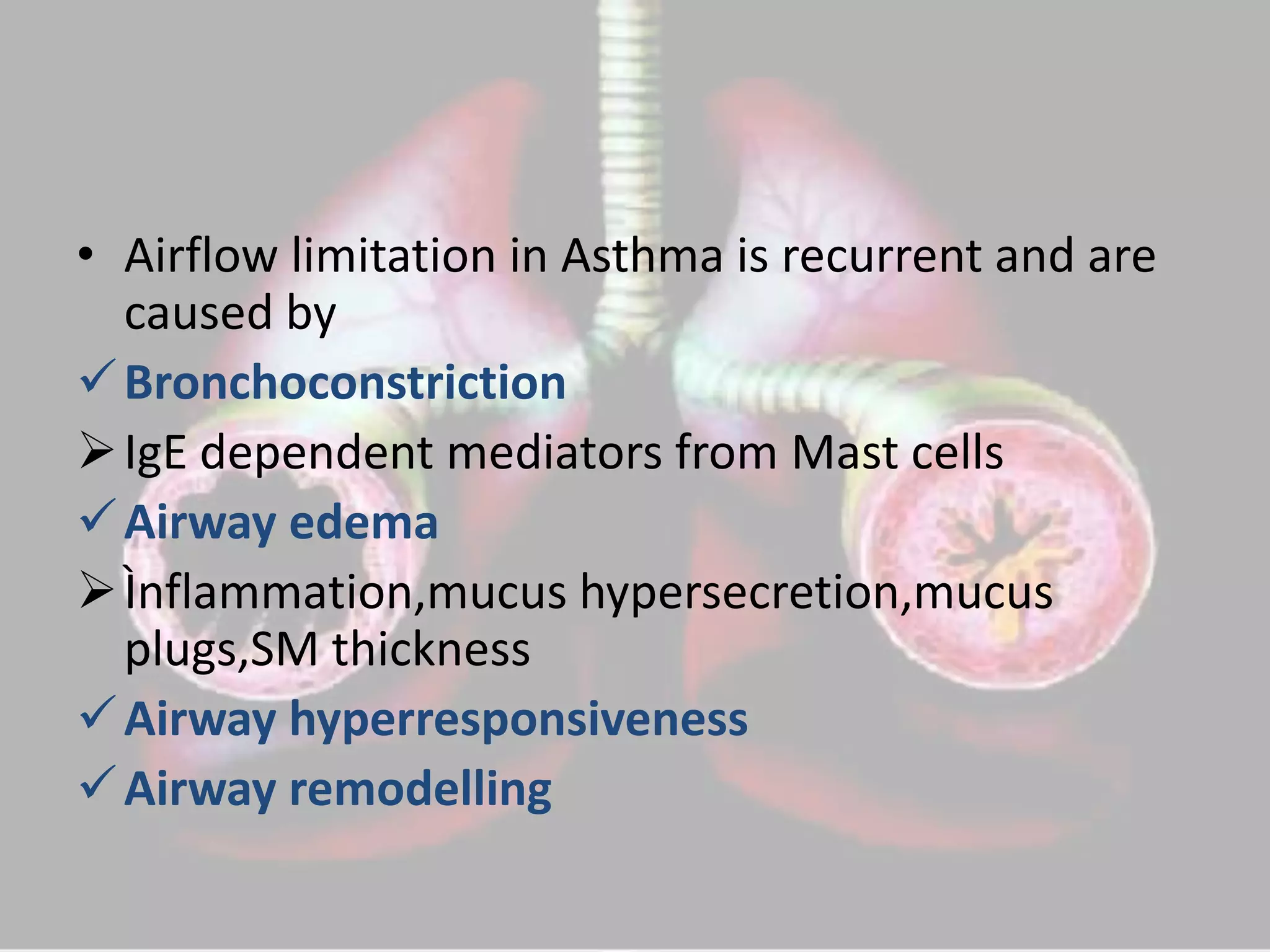 • Airflow limitation in Asthma is recurrent and are caused by

✓ Bronchoconstriction

➢ IgE dependent mediators from Mast cells

✓ Airway edema

➢ Ìnflammation,mucus hypersecretion,mucus plugs,SM thickness

✓ Airway hyperresponsiveness

✓ Airway remodelling